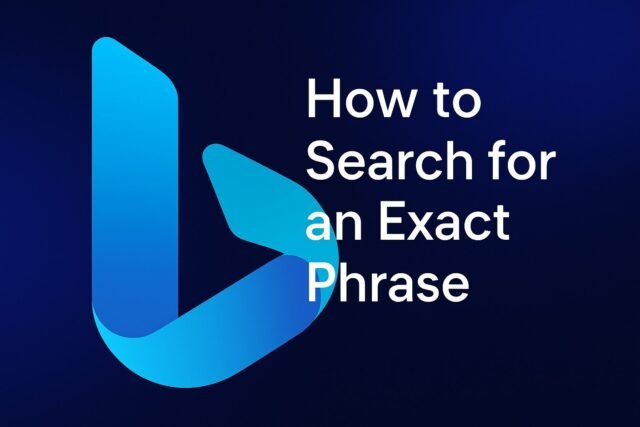 How to Search for an Exact Phrase